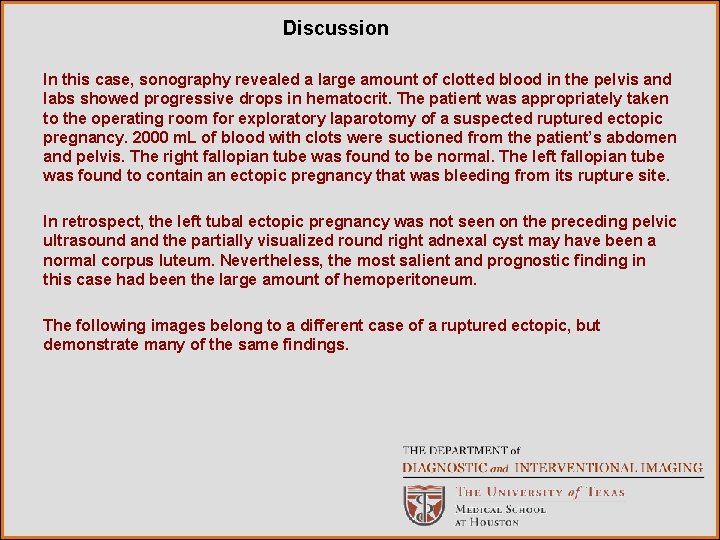 Discussion

In this case, sonography revealed a large amount of clotted blood in the pelvis and labs showed progressive drops in hematocrit. The patient was appropriately taken to the operating room for exploratory laparotomy of a suspected ruptured ectopic pregnancy. 2000 mL of blood with clots were suctioned from the patient's abdomen and pelvis. The right fallopian tube was found to be normal. The left fallopian tube was found to contain an ectopic pregnancy that was bleeding from its rupture site.

In retrospect, the left tubal ectopic pregnancy was not seen on the preceding pelvic ultrasound and the partially visualized round right adnexal cyst may have been a normal corpus luteum. Nevertheless, the most salient and prognostic finding in this case had been the large amount of hemoperitoneum.

The following images belong to a different case of a ruptured ectopic, but demonstrate many of the same findings.

THE DEPARTMENT of
DIAGNOSTIC and INTERVENTIONAL IMAGING
THE UNIVERSITY of TEXAS
MEDICAL SCHOOL
AT HOUSTON